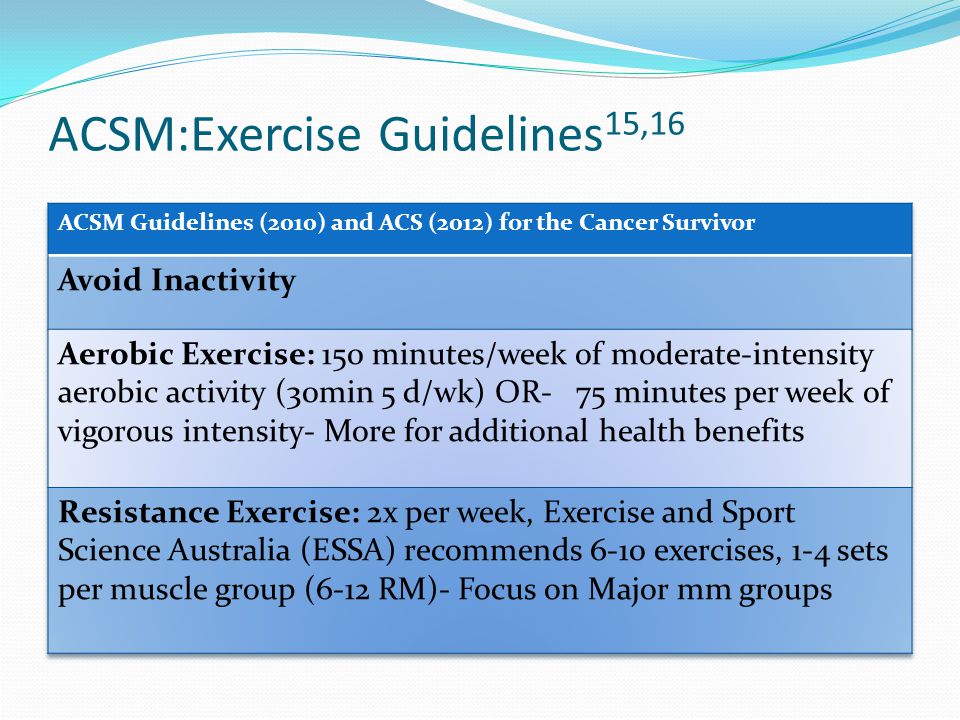 ACSM:Exercise Guidelines$^{15,16}$

| ACSM Guidelines (2010) and ACS (2012) for the Cancer Survivor |
|---|
| Avoid Inactivity |
| Aerobic Exercise: 150 minutes/week of moderate-intensity aerobic activity (30min 5 d/wk) OR- 75 minutes per week of vigorous intensity- More for additional health benefits |
| Resistance Exercise: 2x per week, Exercise and Sport Science Australia (ESSA) recommends 6-10 exercises, 1-4 sets per muscle group (6-12 RM)- Focus on Major mm groups |